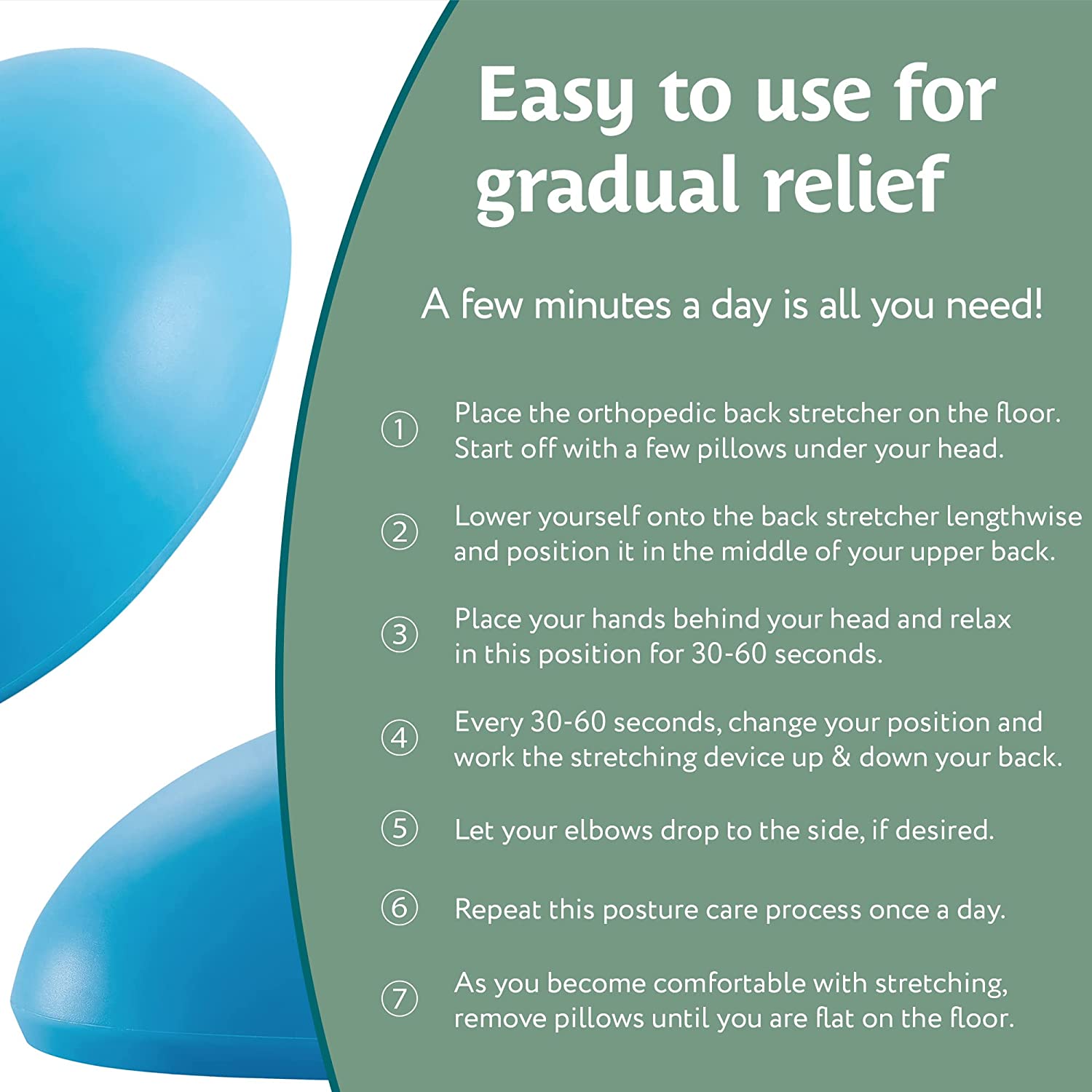 Easy to use for gradual relief

A few minutes a day is all you need!

① Place the orthopedic back stretcher on the floor. Start off with a few pillows under your head.

② Lower yourself onto the back stretcher lengthwise and position it in the middle of your upper back.

③ Place your hands behind your head and relax in this position for 30-60 seconds.

④ Every 30-60 seconds, change your position and work the stretching device up & down your back.

⑤ Let your elbows drop to the side, if desired.

⑥ Repeat this posture care process once a day.

⑦ As you become comfortable with stretching, remove pillows until you are flat on the floor.